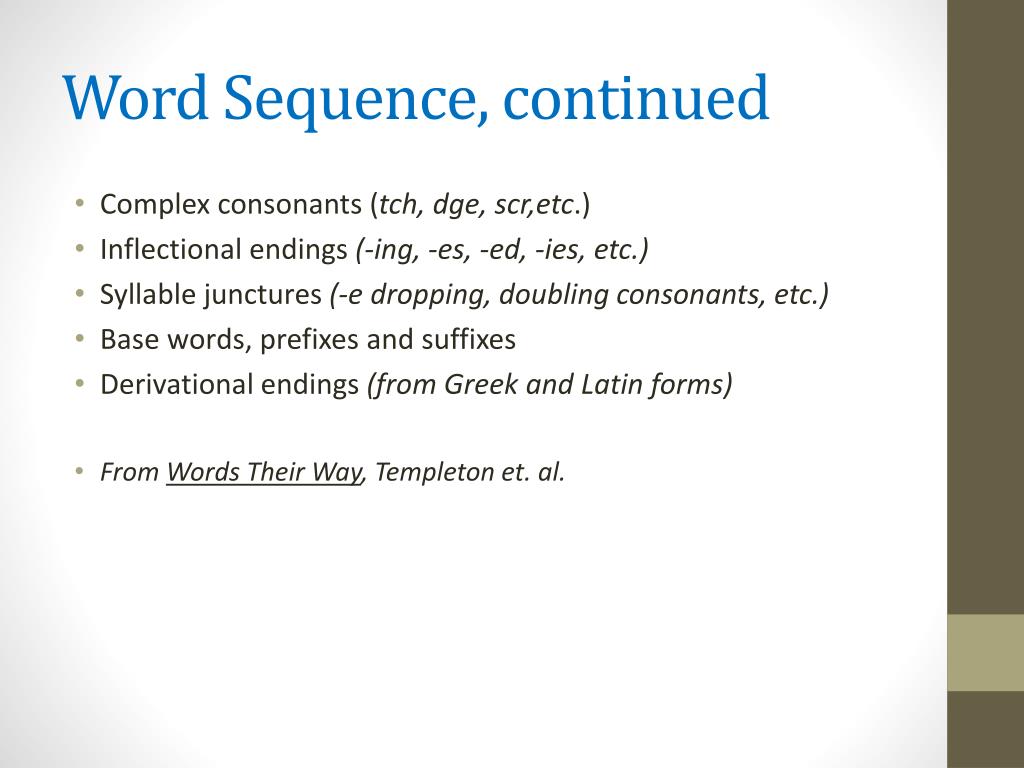 Word Sequence, continued

• Complex consonants (tch, dge, scr,etc.)
• Inflectional endings (-ing, -es, -ed, -ies, etc.)
• Syllable junctures (-e dropping, doubling consonants, etc.)
• Base words, prefixes and suffixes
• Derivational endings (from Greek and Latin forms)

• From Words Their Way, Templeton et. al.